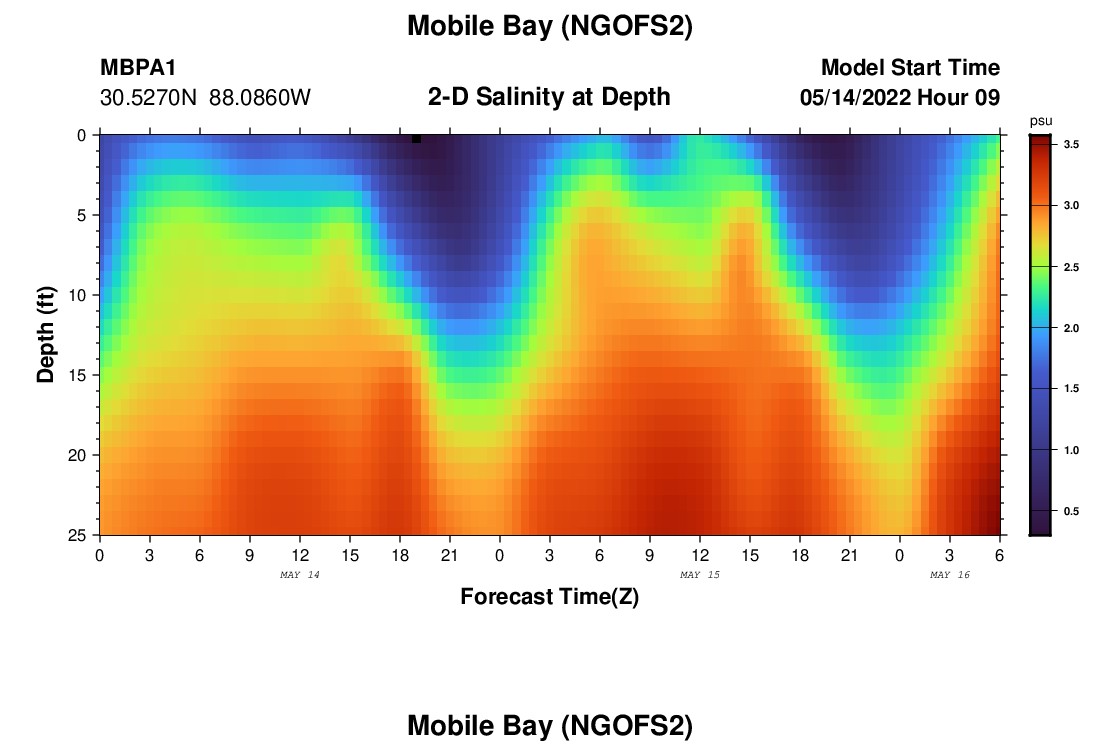 Mobile Bay (NGOFS2)

MBPA1
30.5270N 88.0860W

2-D Salinity at Depth

Model Start Time
05/14/2022 Hour 09

psu
3.5
3.0
2.5
2.0
1.5
1.0
0.5

Depth (ft)
0
5
10
15
20
25

0 3 6 9 12 15 18 21 0 3 6 9 12 15 18 21 0 3 6
MAY 14
MAY 15
MAY 16
Forecast Time(Z)

Mobile Bay (NGOFS2)